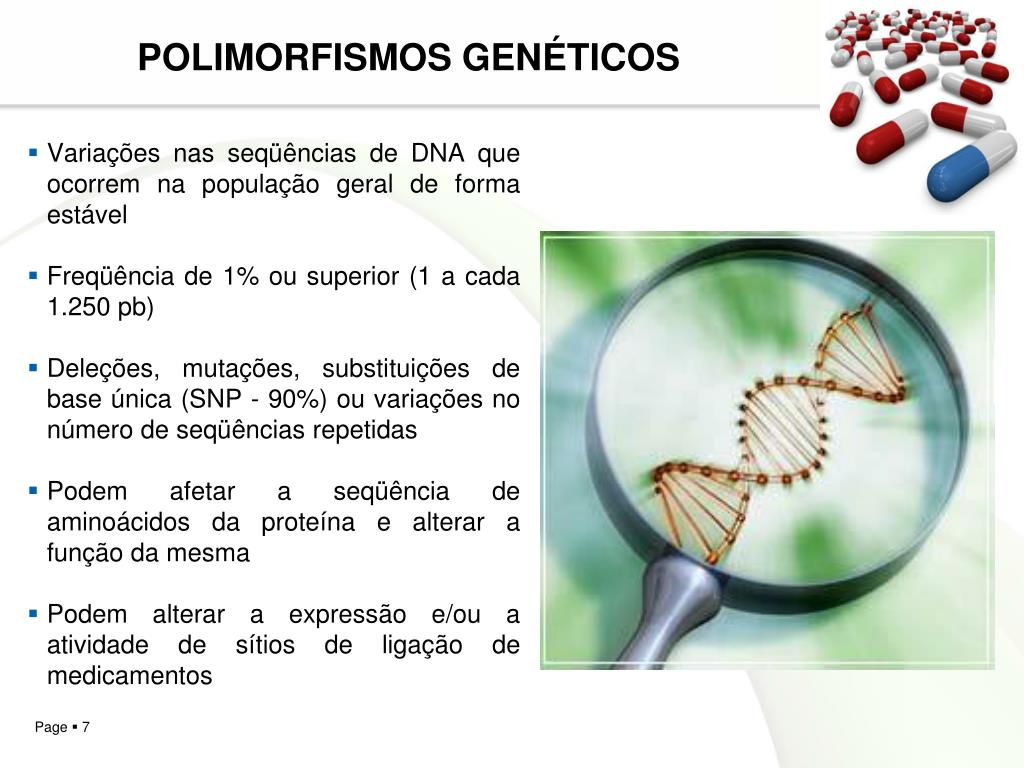 POLIMORFISMOS GENÉTICOS

▪ Variações nas seqüências de DNA que ocorrem na população geral de forma estável

▪ Freqüência de 1% ou superior (1 a cada 1.250 pb)

▪ Deleções, mutações, substituições de base única (SNP - 90%) ou variações no número de seqüências repetidas

▪ Podem afetar a seqüência de aminoácidos da proteína e alterar a função da mesma

▪ Podem alterar a expressão e/ou a atividade de sítios de ligação de medicamentos

Page ▪ 7